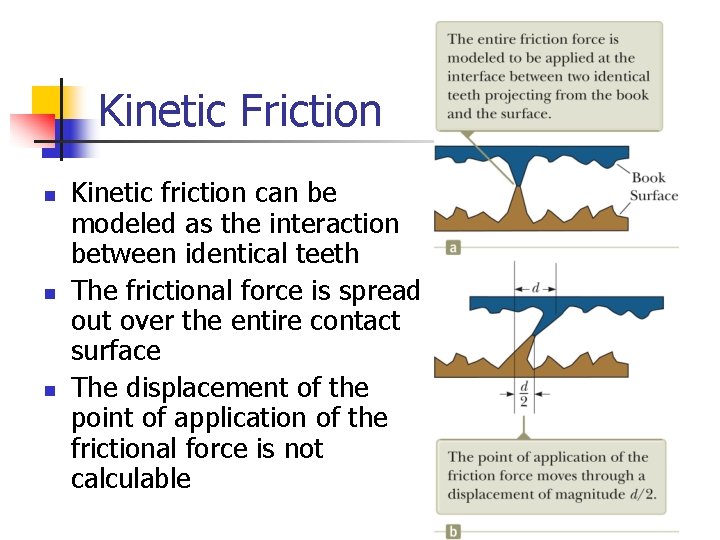 Kinetic Friction

- Kinetic friction can be modeled as the interaction between identical teeth
- The frictional force is spread out over the entire contact surface
- The displacement of the point of application of the frictional force is not calculable

The entire friction force is modeled to be applied at the interface between two identical teeth projecting from the book and the surface.

Book

Surface

a

$d$

$\frac{d}{2}$

The point of application of the friction force moves through a displacement of magnitude $d/2$.

b